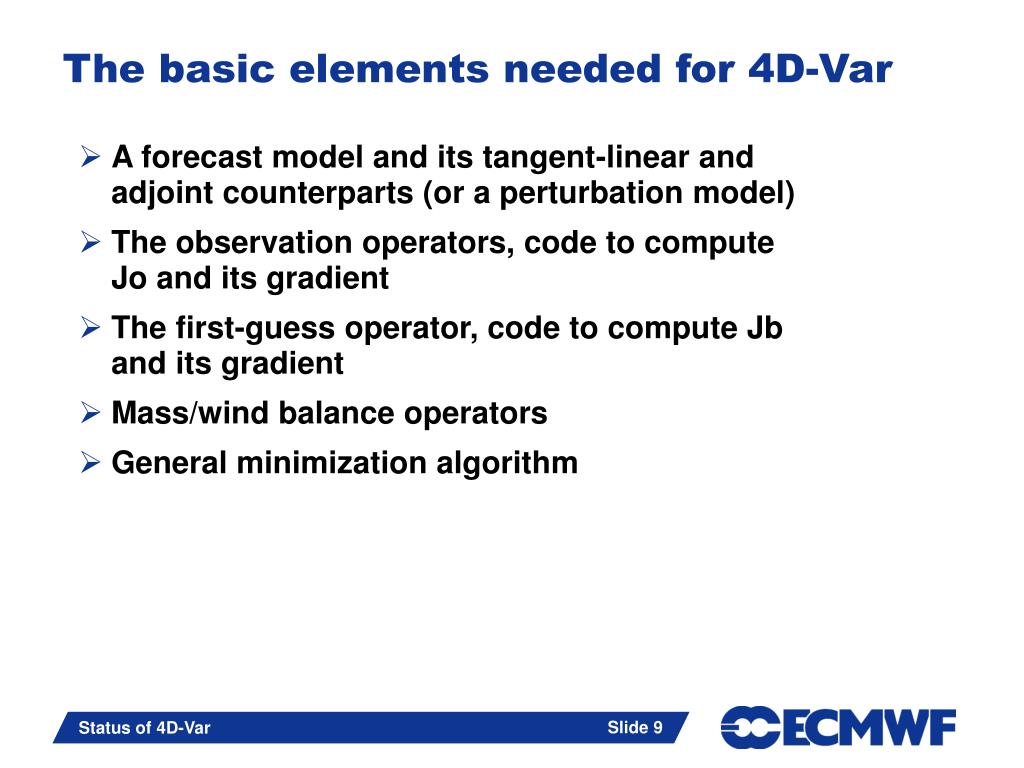 The basic elements needed for 4D-Var

➢ A forecast model and its tangent-linear and adjoint counterparts (or a perturbation model)

➢ The observation operators, code to compute Jo and its gradient

➢ The first-guess operator, code to compute Jb and its gradient

➢ Mass/wind balance operators

➢ General minimization algorithm

Status of 4D-Var

Slide 9

ECMWF